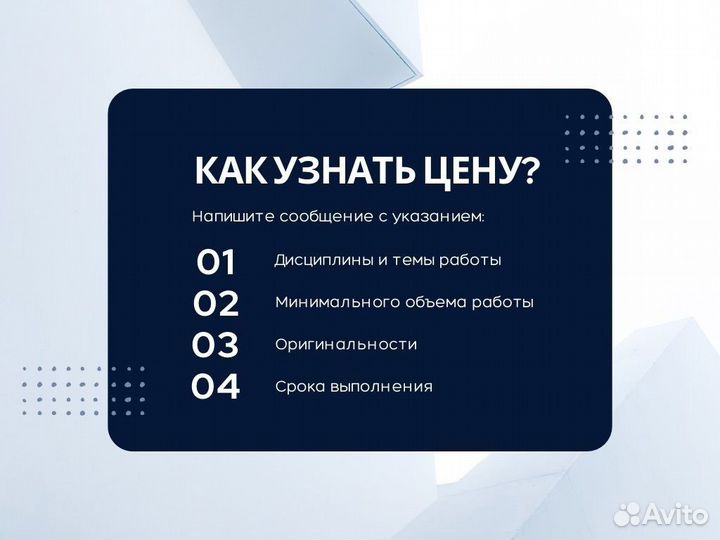 КАК УЗНАТЬ ЦЕНУ?

Напишите сообщение с указанием:

01 Дисциплины и темы работы
02 Минимального объема работы
03 Оригинальности
04 Срока выполнения

Avito